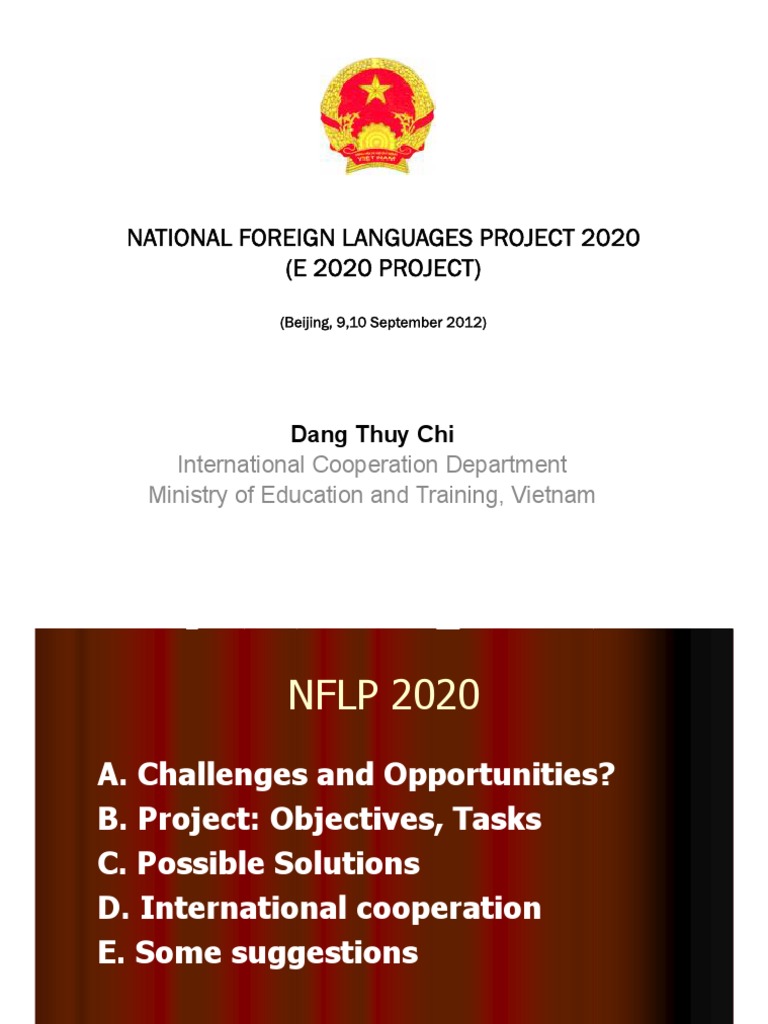 VIỆT NAM

NATIONAL FOREIGN LANGUAGES PROJECT 2020
(E 2020 PROJECT)

(Beijing, 9,10 September 2012)

Dang Thuy Chi
International Cooperation Department
Ministry of Education and Training, Vietnam

NFLP 2020

A. Challenges and Opportunities?
B. Project: Objectives, Tasks
C. Possible Solutions
D. International cooperation
E. Some suggestions